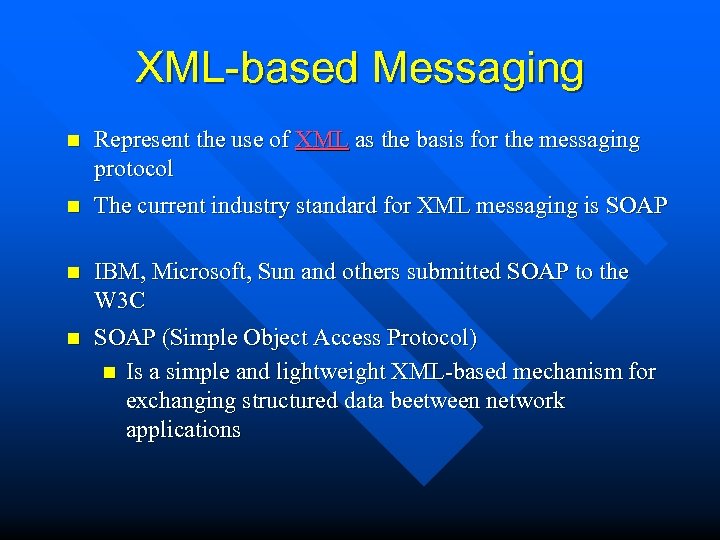 XML-based Messaging

- Represent the use of XML as the basis for the messaging protocol
- The current industry standard for XML messaging is SOAP
- IBM, Microsoft, Sun and others submitted SOAP to the W3C
- SOAP (Simple Object Access Protocol)
  - Is a simple and lightweight XML-based mechanism for exchanging structured data beetween network applications